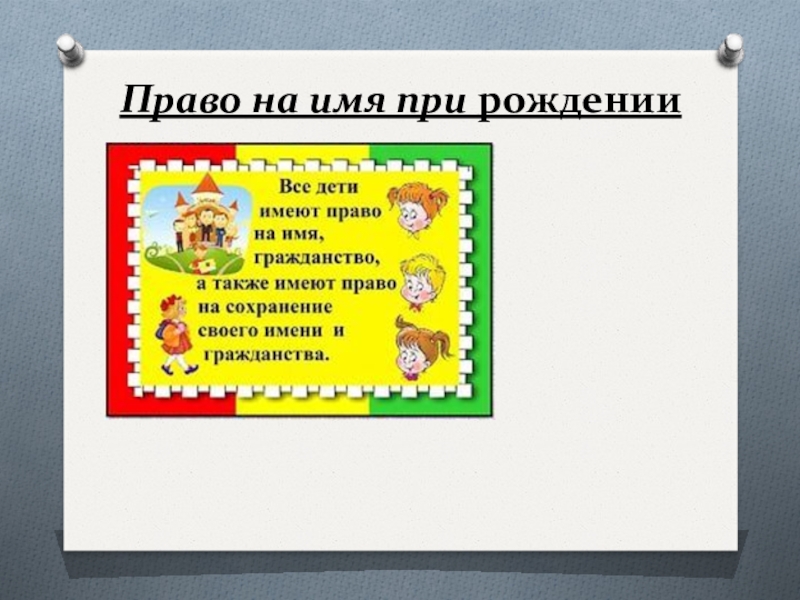 Право на имя при рождении

Все дети имеют право на имя, гражданство, а также имеют право на сохранение своего имени и гражданства.